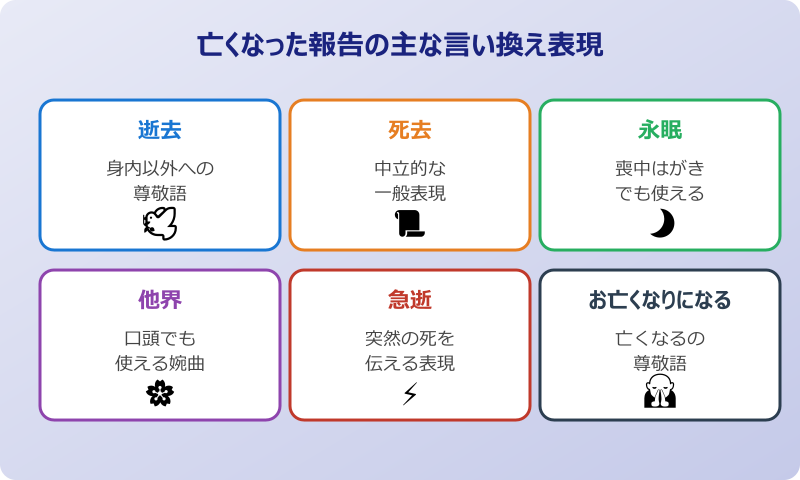 亡くなった報告の主な言い換え表現

逝去
身内以外への尊敬語

死去
中立的な一般表現

永眠
喪中はがきでも使える

他界
口頭でも使える婉曲

急逝
突然の死を伝える表現

お亡くなりになる
亡くなるの尊敬語